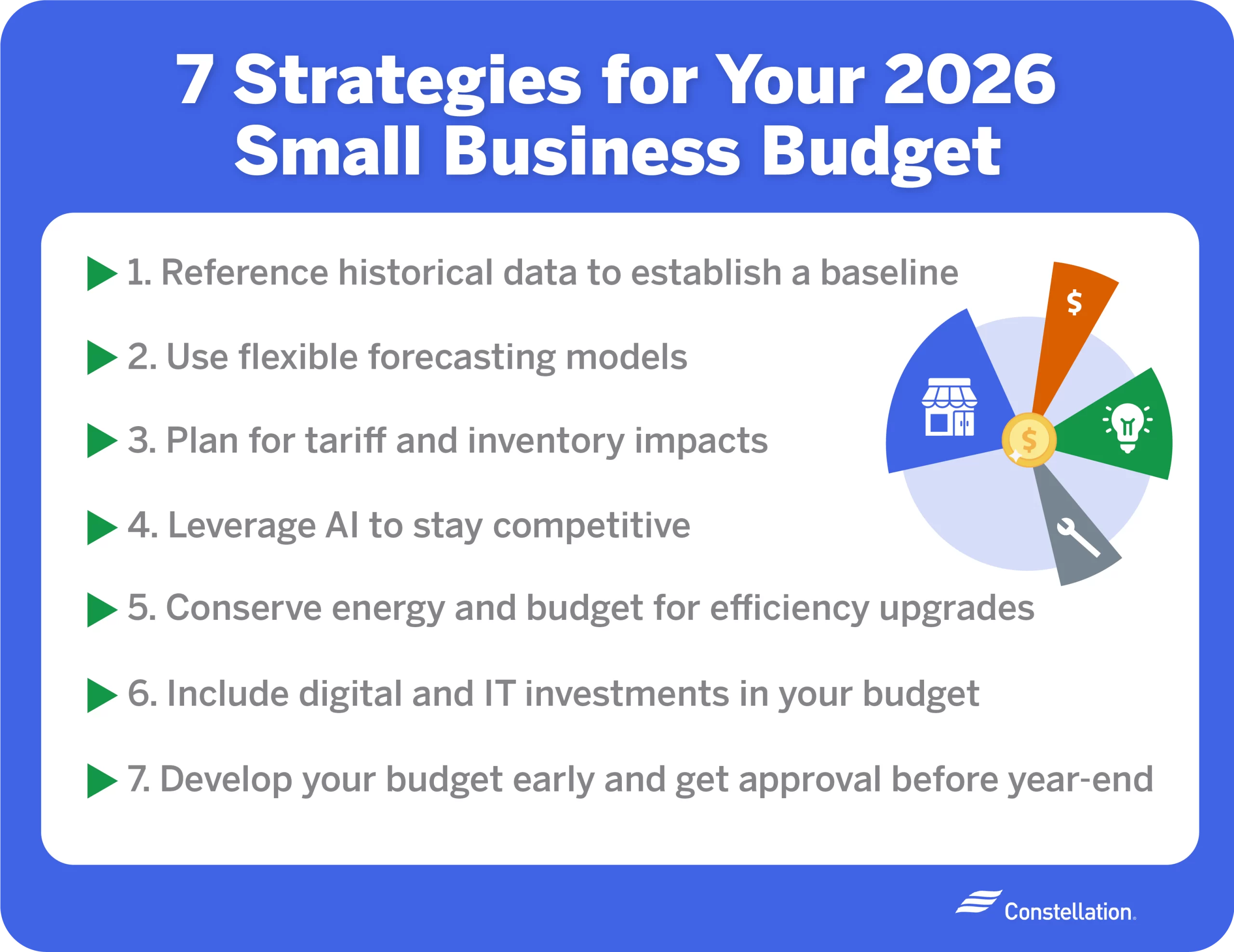 7 Strategies for Your 2026 Small Business Budget

1. Reference historical data to establish a baseline

2. Use flexible forecasting models

3. Plan for tariff and inventory impacts

4. Leverage AI to stay competitive

5. Conserve energy and budget for efficiency upgrades

6. Include digital and IT investments in your budget

7. Develop your budget early and get approval before year-end

$

$

Constellation.